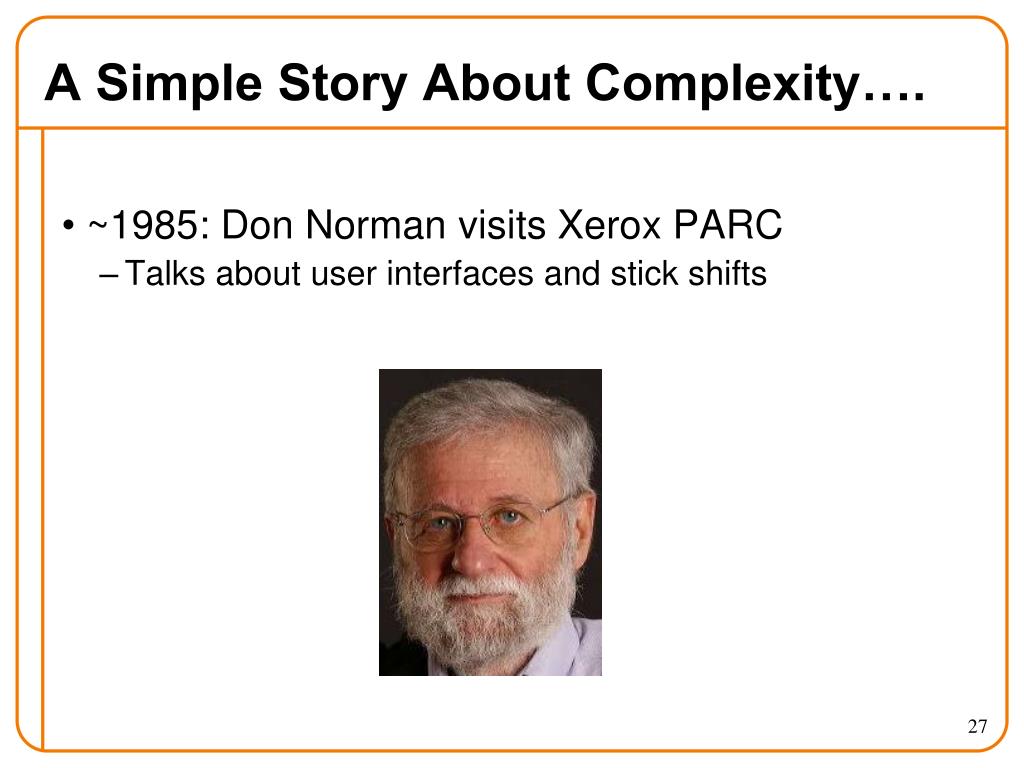 A Simple Story About Complexity….

• ~1985: Don Norman visits Xerox PARC
– Talks about user interfaces and stick shifts

27